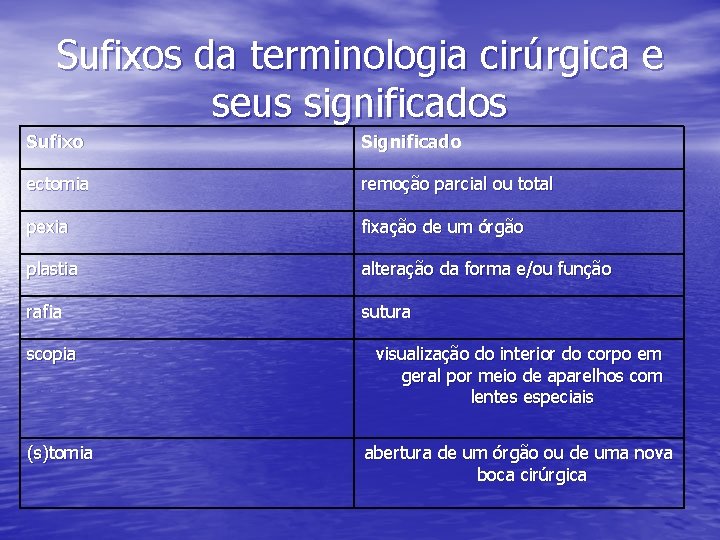 Sufixos da terminologia cirúrgica e seus significados

| Sufixo | Significado |
|---|---|
| ectomia | remoção parcial ou total |
| pexia | fixação de um órgão |
| plastia | alteração da forma e/ou função |
| rafia | sutura |
| scopia | visualização do interior do corpo em geral por meio de aparelhos com lentes especiais |
| (s)tomia | abertura de um órgão ou de uma nova boca cirúrgica |